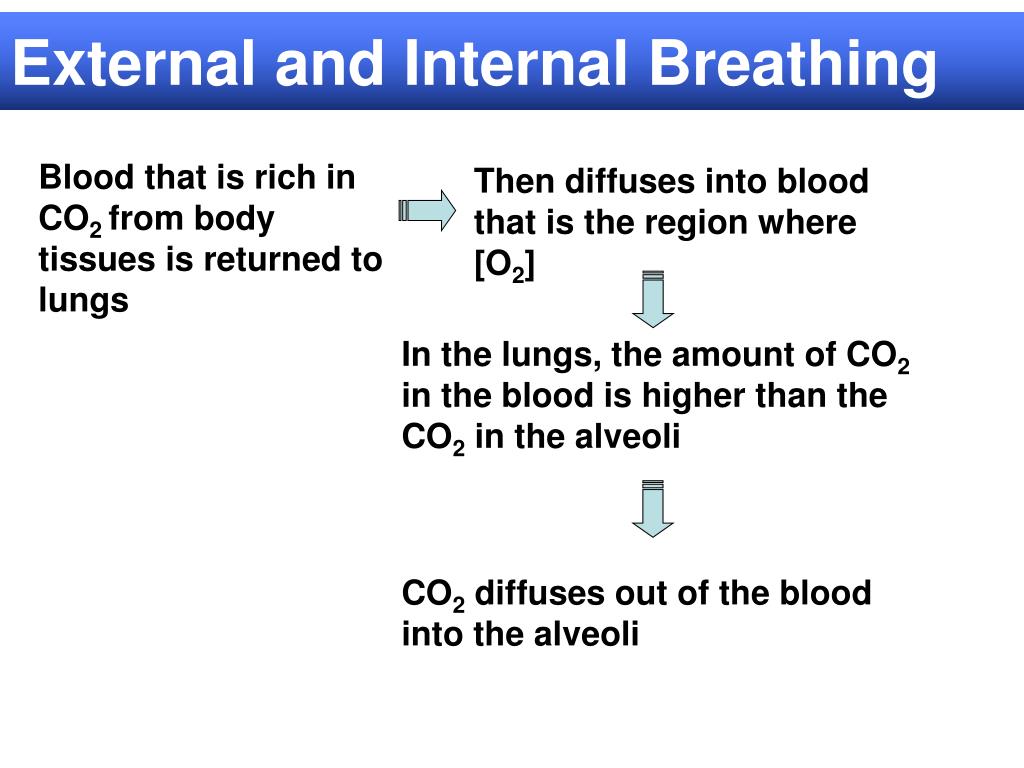 External and Internal Breathing

Blood that is rich in $CO_2$ from body tissues is returned to lungs

Then diffuses into blood that is the region where $[O_2]$

In the lungs, the amount of $CO_2$ in the blood is higher than the $CO_2$ in the alveoli

$CO_2$ diffuses out of the blood into the alveoli